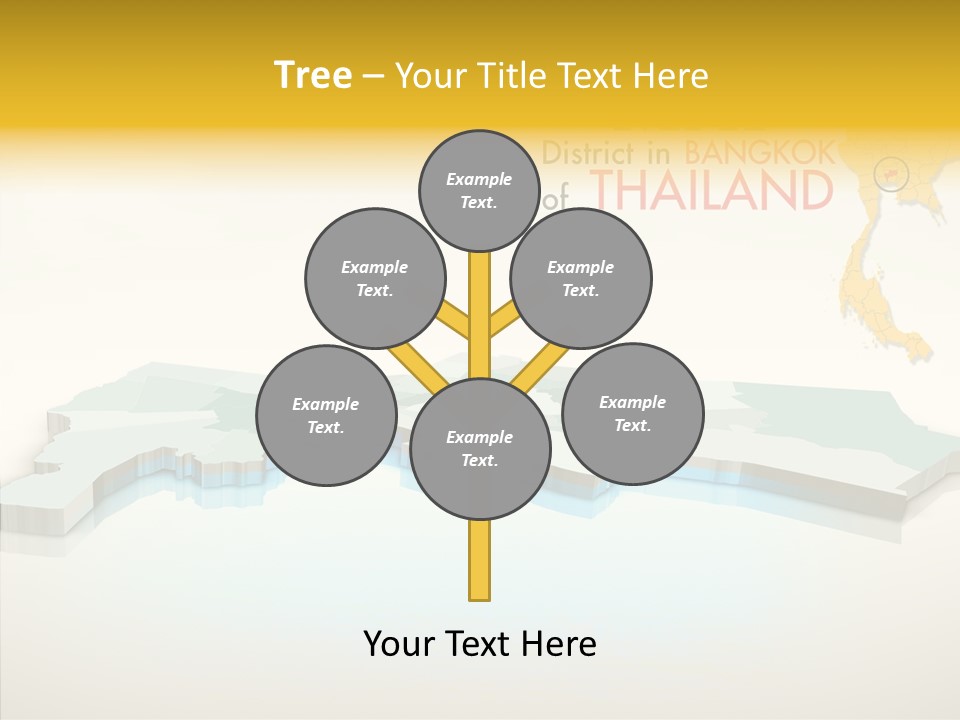 Tree – Your Title Text Here

District in BANGKOK of THAILAND

Example Text.

Example Text.

Example Text.

Example Text.

Example Text.

Example Text.

Your Text Here